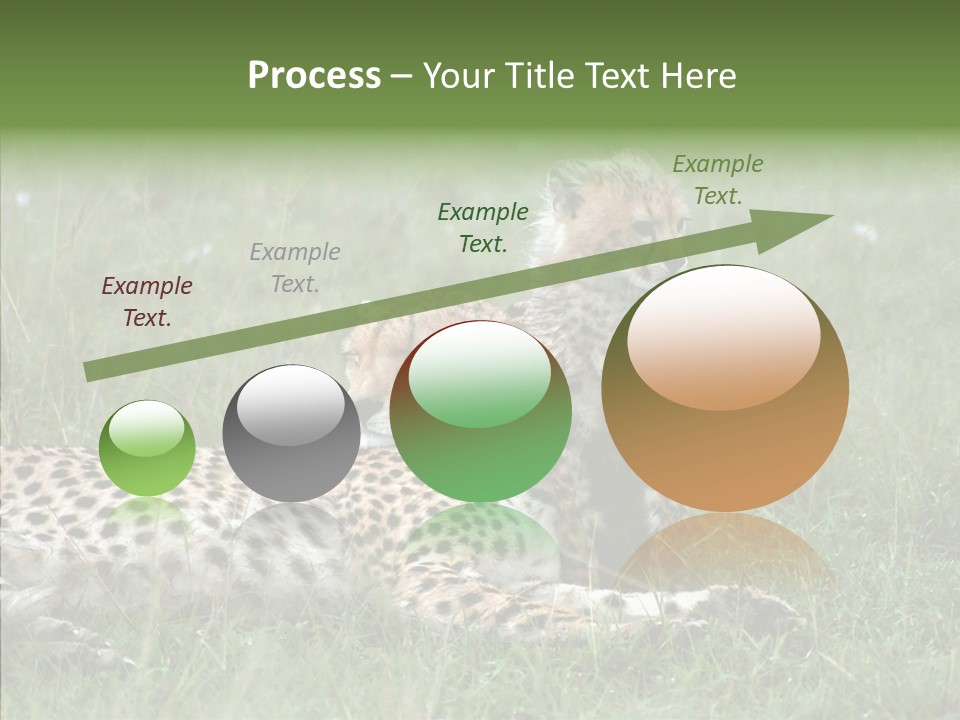 Process – Your Title Text Here

Example Text.

Example Text.

Example Text.

Example Text.